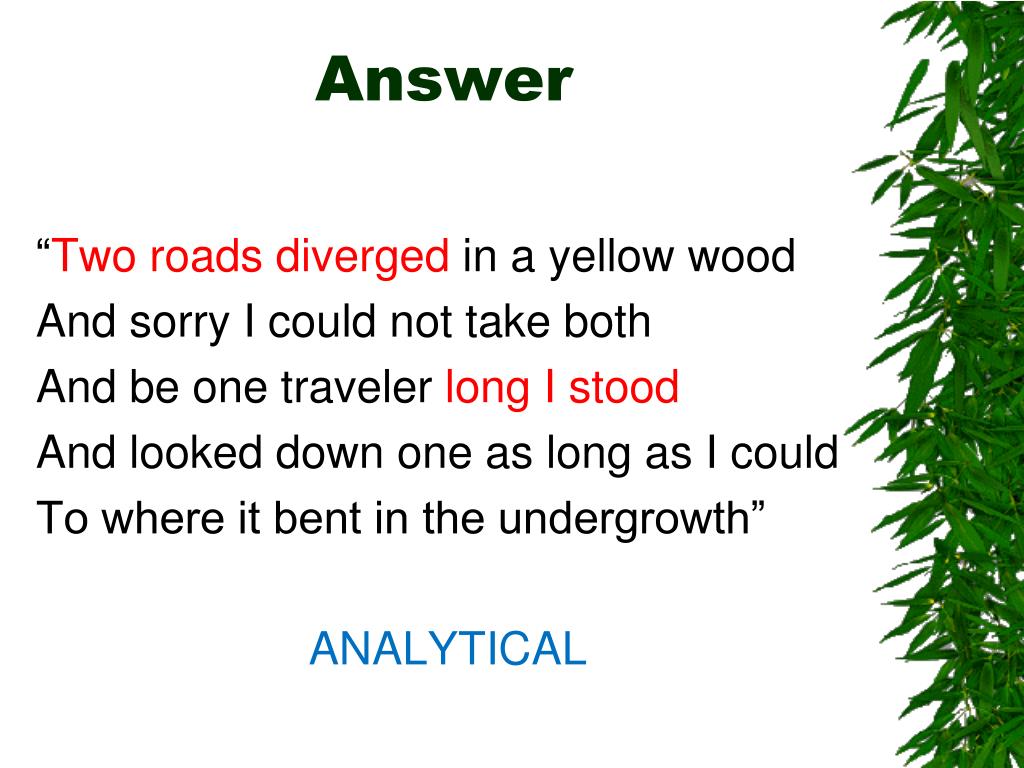 Answer

“Two roads diverged in a yellow wood
And sorry I could not take both
And be one traveler long I stood
And looked down one as long as I could
To where it bent in the undergrowth”

ANALYTICAL